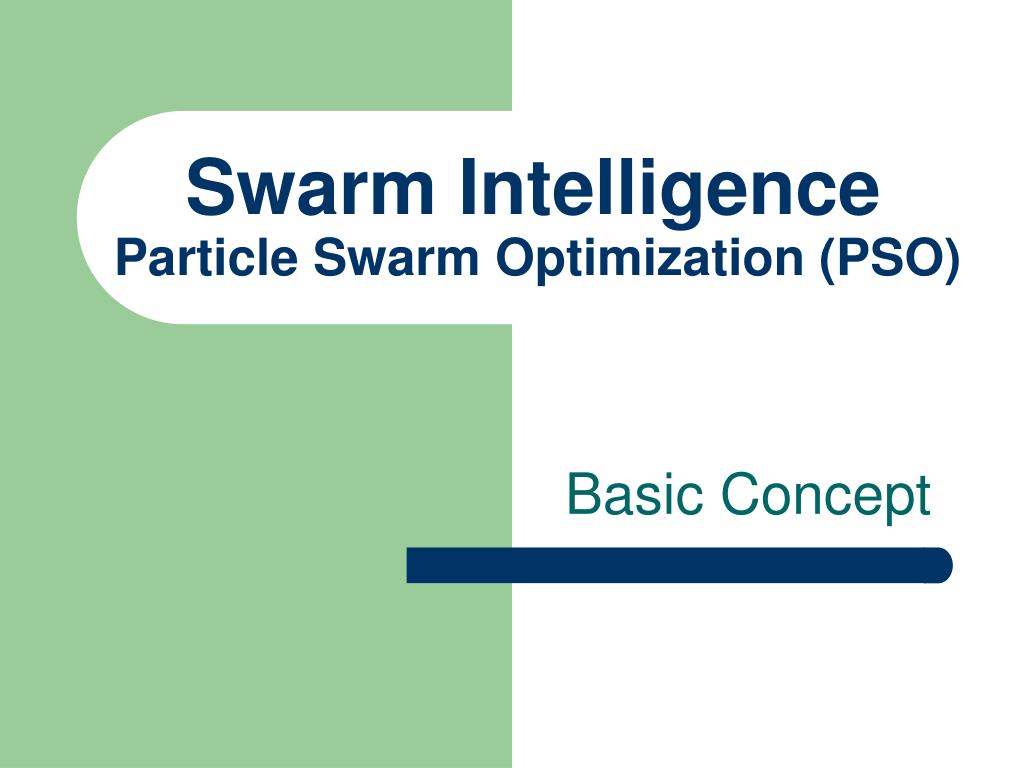 Swarm Intelligence
Particle Swarm Optimization (PSO)

Basic Concept